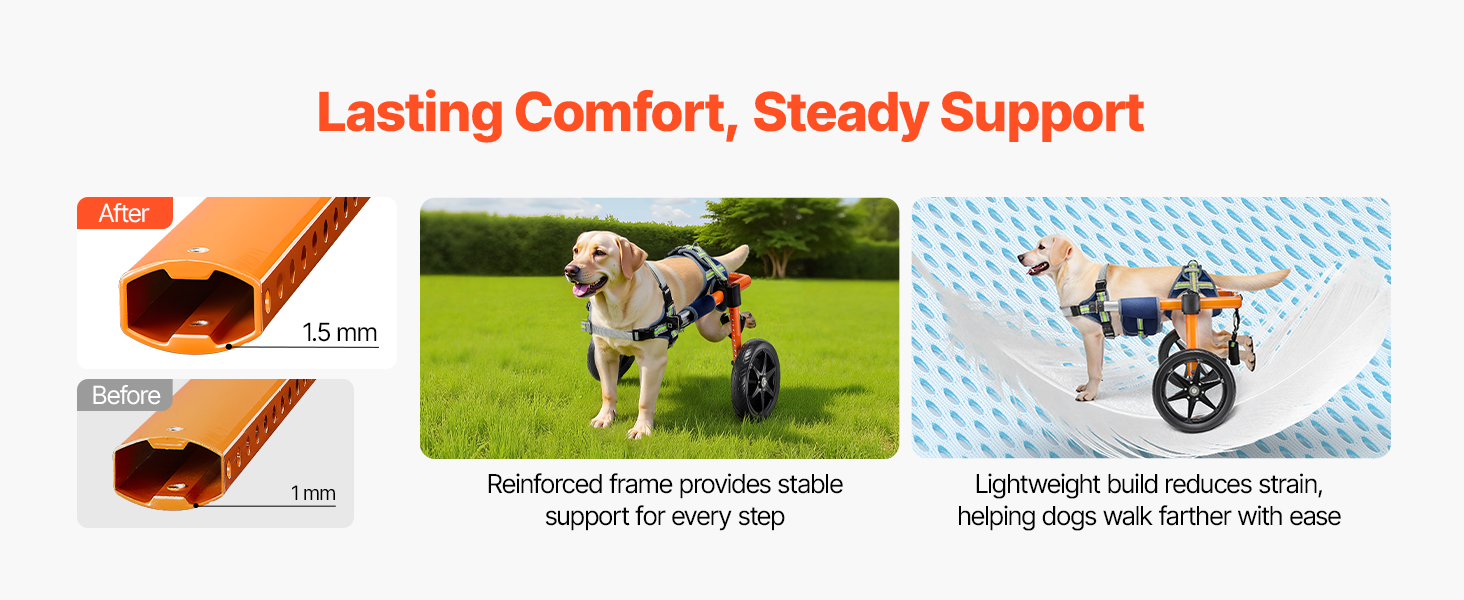 Lasting Comfort, Steady Support

After

1.5 mm

Before

1 mm

Reinforced frame provides stable support for every step

Lightweight build reduces strain, helping dogs walk farther with ease